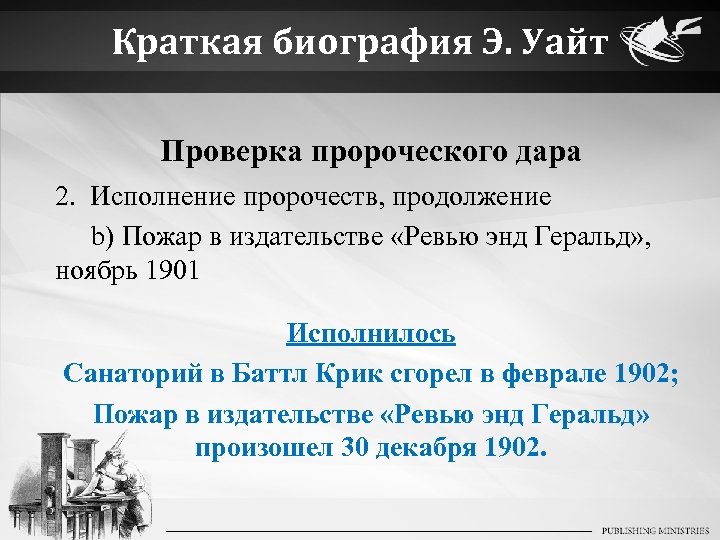 Краткая биография Э. Уайт

Проверка пророческого дара

2. Исполнение пророчеств, продолжение

b) Пожар в издательстве «Ревью энд Геральд», ноябрь 1901

Исполнилось

Санаторий в Баттл Крик сгорел в феврале 1902;

Пожар в издательстве «Ревью энд Геральд» произошел 30 декабря 1902.

PUBLISHING MINISTRIES